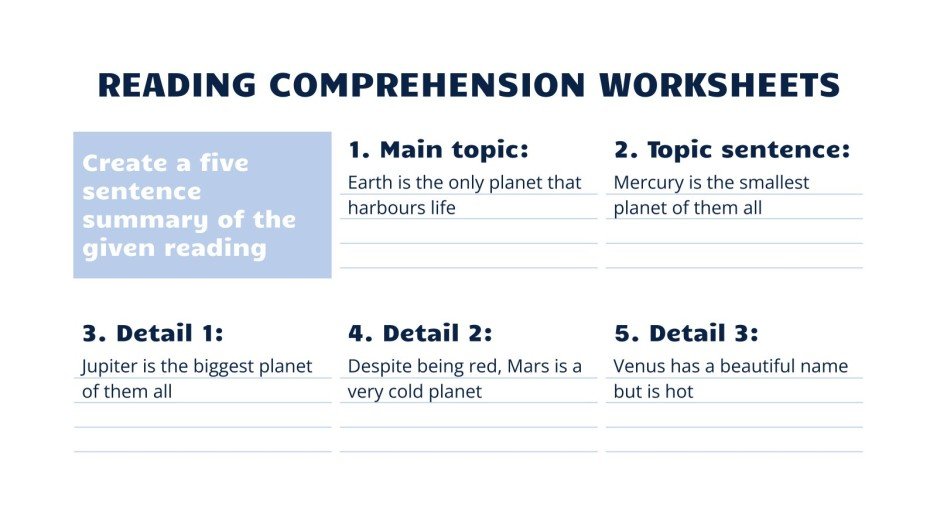 READING COMPREHENSION WORKSHEETS

Create a five sentence summary of the given reading

1. Main topic:
Earth is the only planet that harbours life

2. Topic sentence:
Mercury is the smallest planet of them all

3. Detail 1:
Jupiter is the biggest planet of them all

4. Detail 2:
Despite being red, Mars is a very cold planet

5. Detail 3:
Venus has a beautiful name but is hot